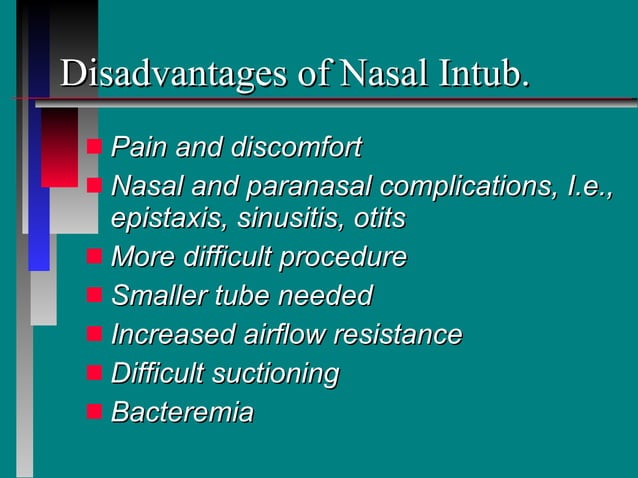 Disadvantages of Nasal Intub.

- Pain and discomfort
- Nasal and paranasal complications, I.e., epistaxis, sinusitis, otits
- More difficult procedure
- Smaller tube needed
- Increased airflow resistance
- Difficult suctioning
- Bacteremia